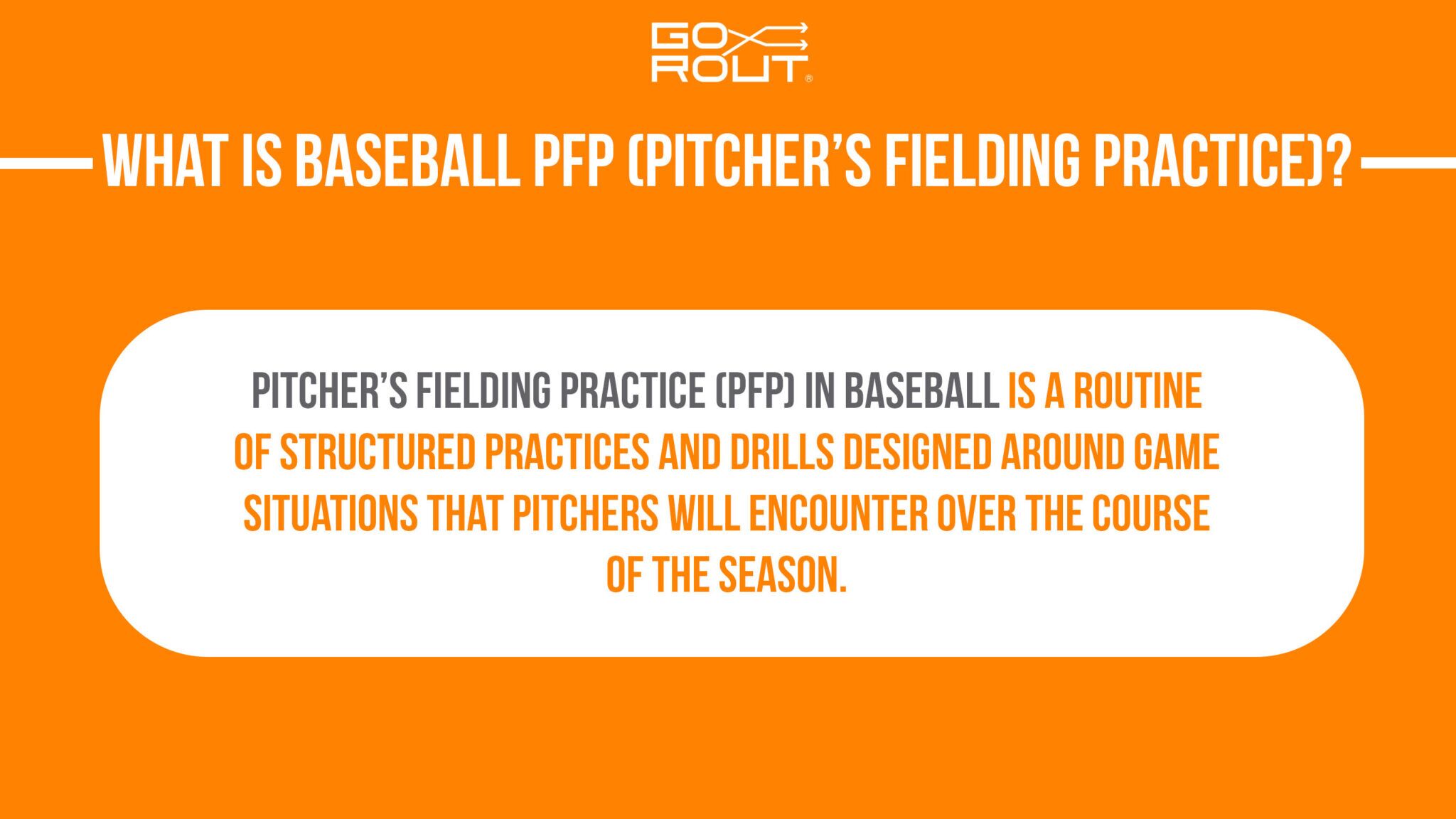 GO ROUT®

WHAT IS BASEBALL PFP (PITCHER'S FIELDING PRACTICE)?

PITCHER'S FIELDING PRACTICE (PFP) IN BASEBALL IS A ROUTINE OF STRUCTURED PRACTICES AND DRILLS DESIGNED AROUND GAME SITUATIONS THAT PITCHERS WILL ENCOUNTER OVER THE COURSE OF THE SEASON.